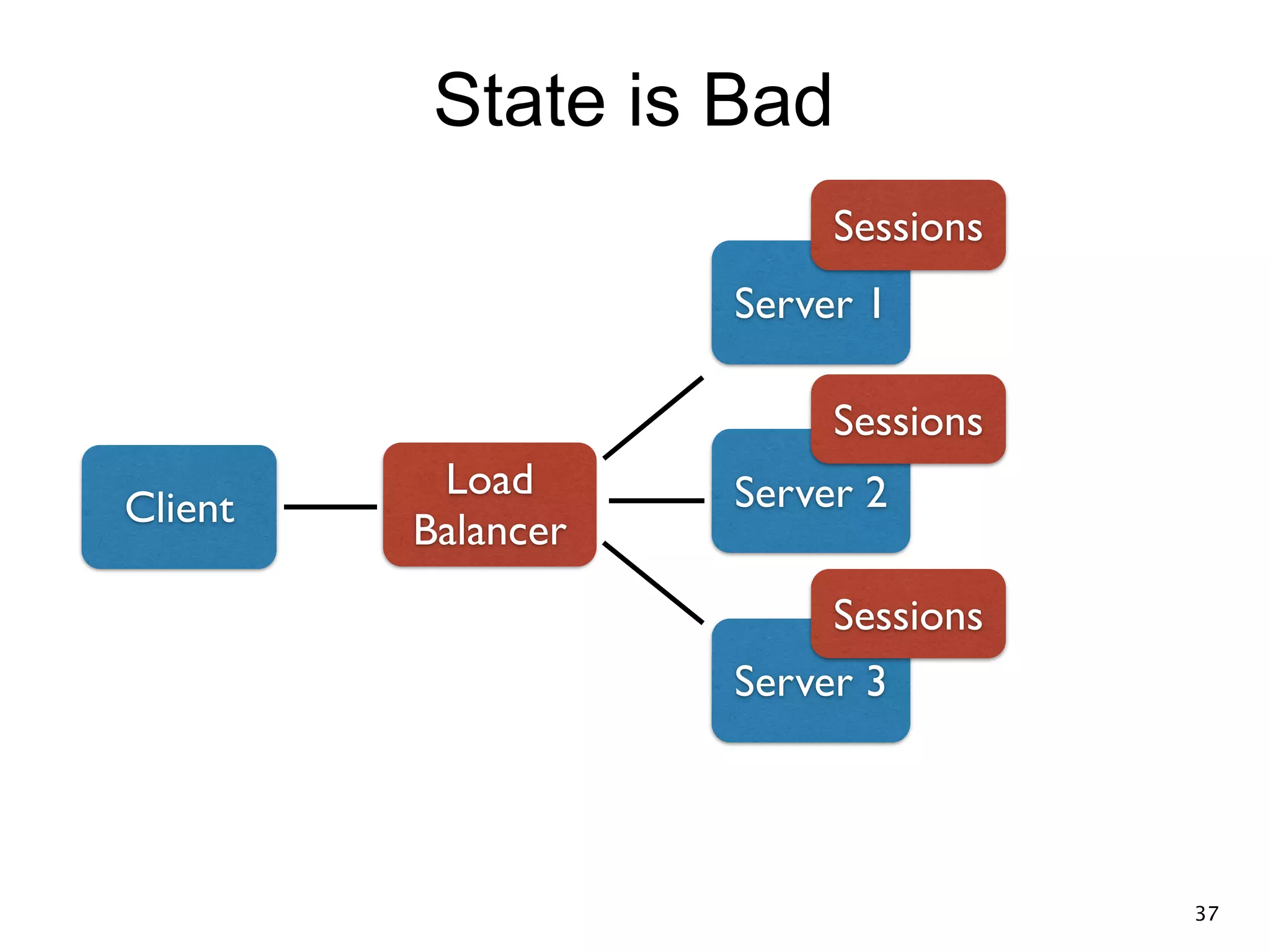 State is Bad

Client

Load Balancer

Sessions

Server 1

Sessions

Server 2

Sessions

Server 3

37